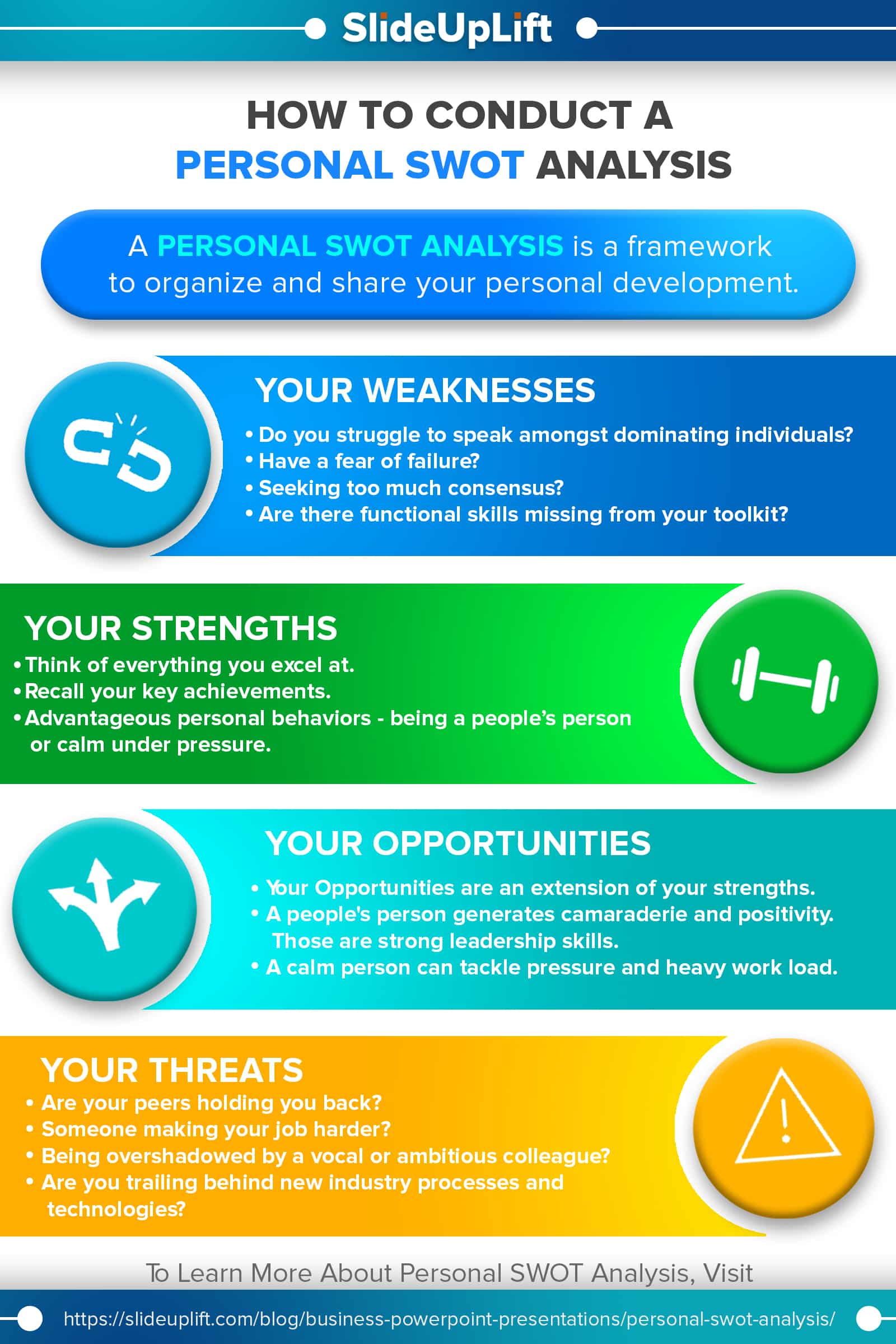 SlideUpLift

HOW TO CONDUCT A PERSONAL SWOT ANALYSIS

A PERSONAL SWOT ANALYSIS is a framework to organize and share your personal development.

YOUR WEAKNESSES
• Do you struggle to speak amongst dominating individuals?
• Have a fear of failure?
• Seeking too much consensus?
• Are there functional skills missing from your toolkit?

YOUR STRENGTHS
• Think of everything you excel at.
• Recall your key achievements.
• Advantageous personal behaviors - being a people's person or calm under pressure.

YOUR OPPORTUNITIES
• Your Opportunities are an extension of your strengths.
• A people's person generates camaraderie and positivity. Those are strong leadership skills.
• A calm person can tackle pressure and heavy work load.

YOUR THREATS
• Are your peers holding you back?
• Someone making your job harder?
• Being overshadowed by a vocal or ambitious colleague?
• Are you trailing behind new industry processes and technologies?

To Learn More About Personal SWOT Analysis, Visit
https://slideuplift.com/blog/business-powerpoint-presentations/personal-swot-analysis/